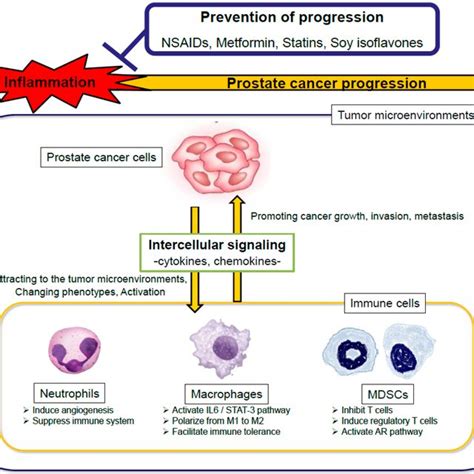 Prevention of progression

NSAIDs, Metformin, Statins, Soy isoflavones

Inflammation

Prostate cancer progression

Tumor microenvironments

Prostate cancer cells

Promoting cancer growth, invasion, metastasis

Intercellular signaling
-cytokines, chemokines-

ttracting to the tumor microenvironments, Changing phenotypes, Activation

Immune cells

Neutrophils
➢ Induce angiogenesis
➢ Suppress immune system

Macrophages
➢ Activate IL6 / STAT-3 pathway
➢ Polarize from M1 to M2
➢ Facilitate immune tolerance

MDSCs
➢ Inhibit T cells
➢ Induce regulatory T cells
➢ Activate AR pathway